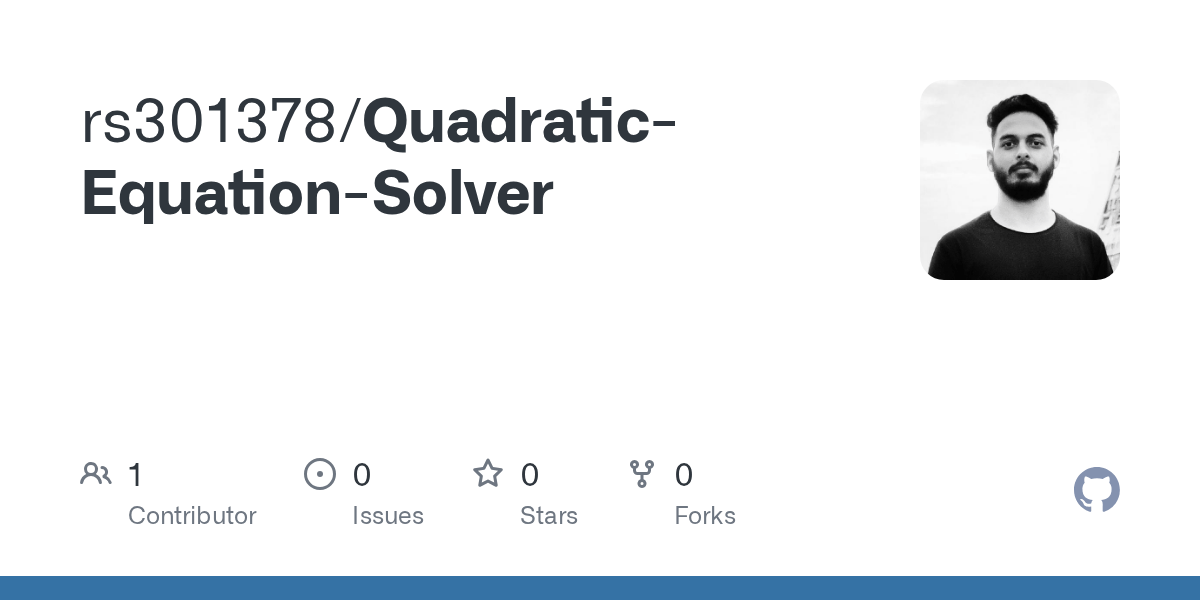 rs301378/Quadratic-Equation-Solver

1
Contributor

0
Issues

0
Stars

0
Forks